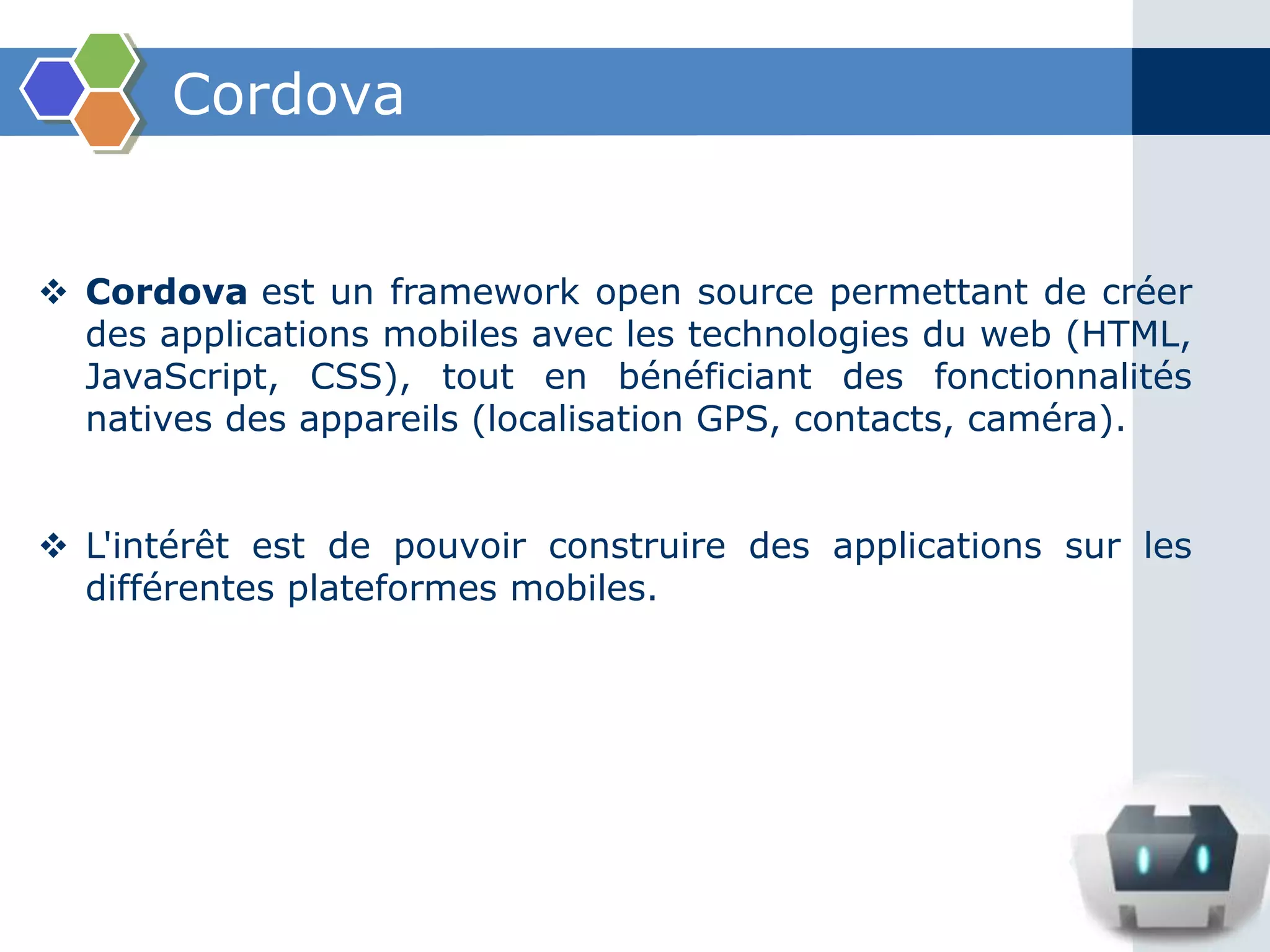 Cordova

❖ Cordova est un framework open source permettant de créer des applications mobiles avec les technologies du web (HTML, JavaScript, CSS), tout en bénéficiant des fonctionnalités natives des appareils (localisation GPS, contacts, caméra).

❖ L'intérêt est de pouvoir construire des applications sur les différentes plateformes mobiles.